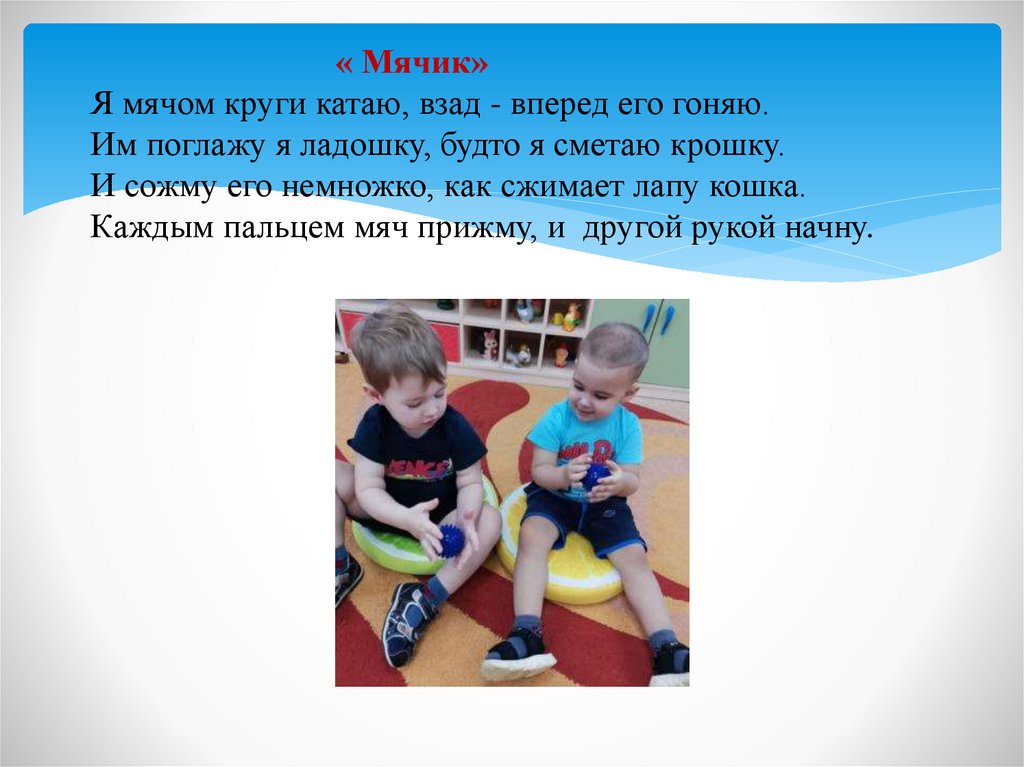 « Мячик»

Я мячом круги катаю, взад - вперед его гоняю.
Им поглажу я ладошку, будто я сметаю крошку.
И сожму его немножко, как сжимает лапу кошка.
Каждым пальцем мяч прижму, и другой рукой начну.